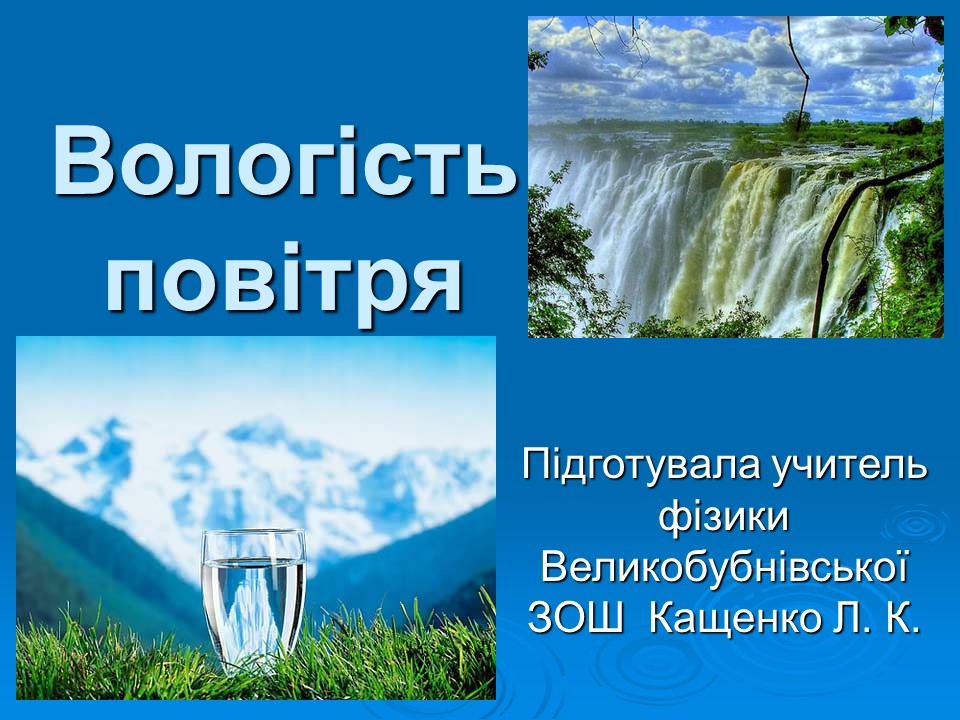 Вологість повітря

Підготувала учитель фізики Великобубнівської ЗОШ Кащенко Л. К.